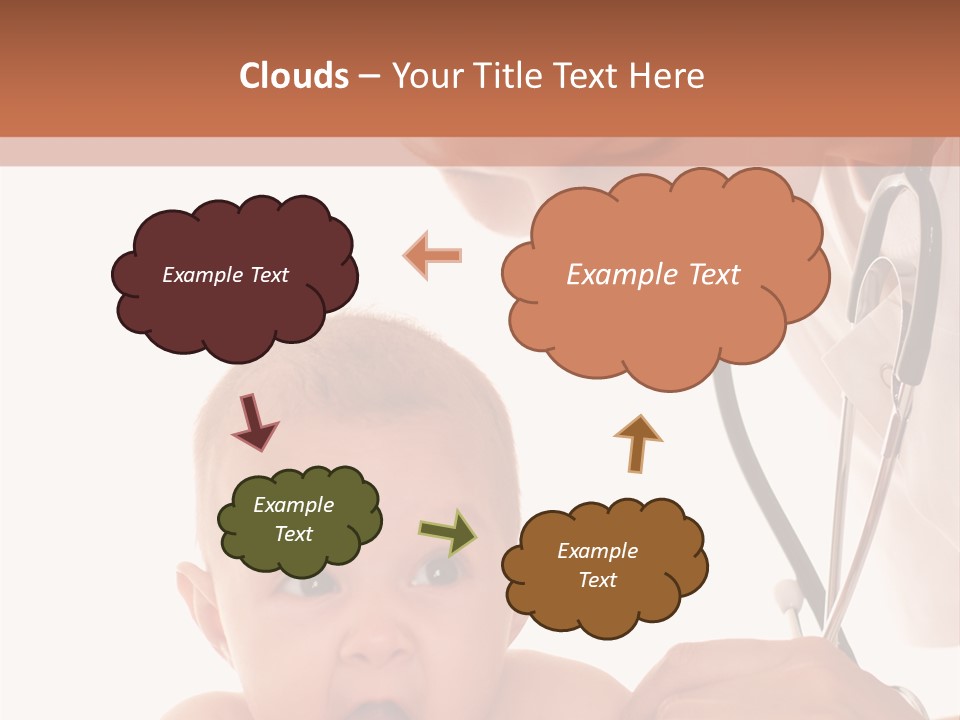 Clouds – Your Title Text Here

Example Text

Example Text

Example Text

Example Text